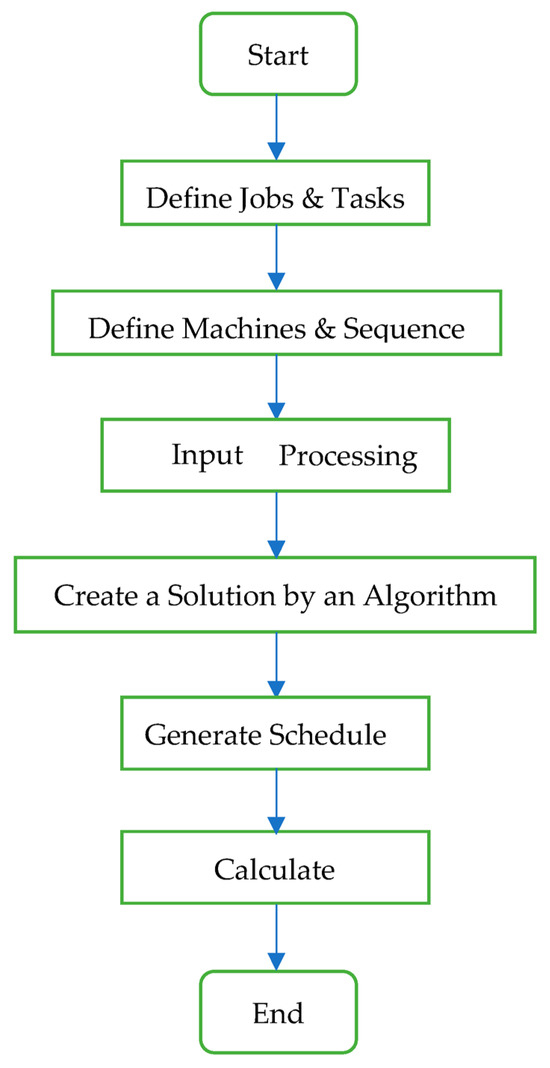 Start

Define Jobs & Tasks

Define Machines & Sequence

Input Processing

Create a Solution by an Algorithm

Generate Schedule

Calculate

End